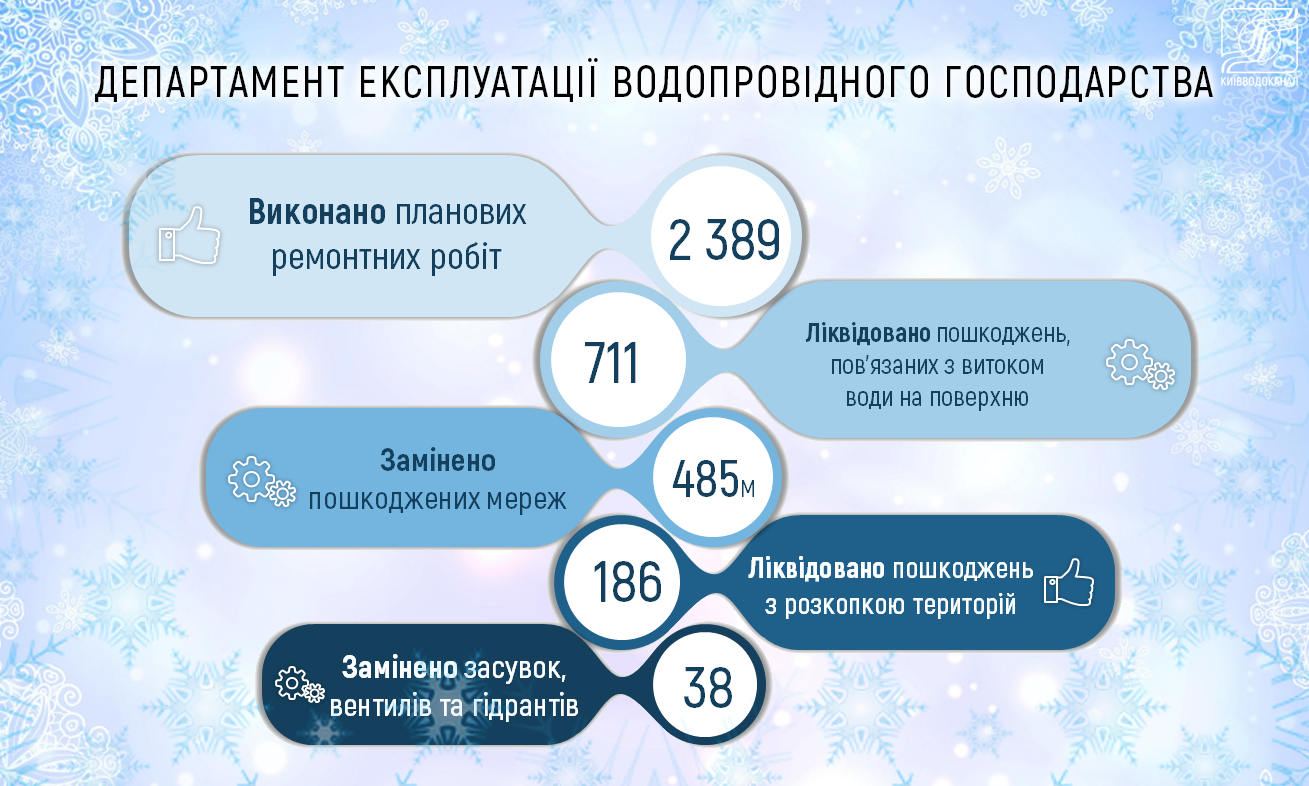 КИЇВВОДОКАНАЛ

ДЕПАРТАМЕНТ ЕКСПЛУАТАЦІЇ ВОДОПРОВІДНОГО ГОСПОДАРСТВА

Виконано планових ремонтних робіт

2 389

711

Ліквідовано пошкоджень, пов'язаних з витоком води на поверхню

Замінено пошкоджених мереж

485м

186

Ліквідовано пошкоджень з розкопкою територій

Замінено засувок, вентилів та гідрантів

38